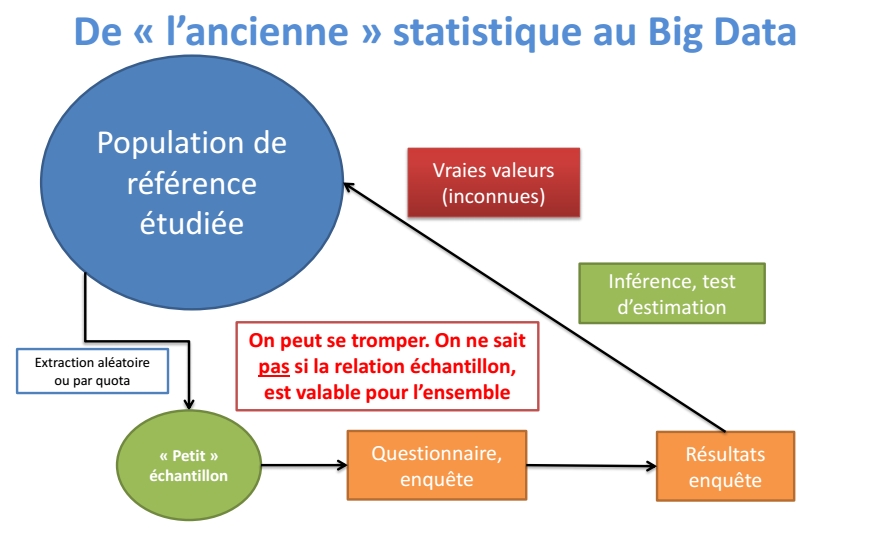 De « l'ancienne » statistique au Big Data

Population de référence étudiée

Vraies valeurs (inconnues)

Inférence, test d'estimation

Extraction aléatoire ou par quota

On peut se tromper. On ne sait pas si la relation échantillon, est valable pour l'ensemble

« Petit » échantillon

Questionnaire, enquête

Résultats enquête